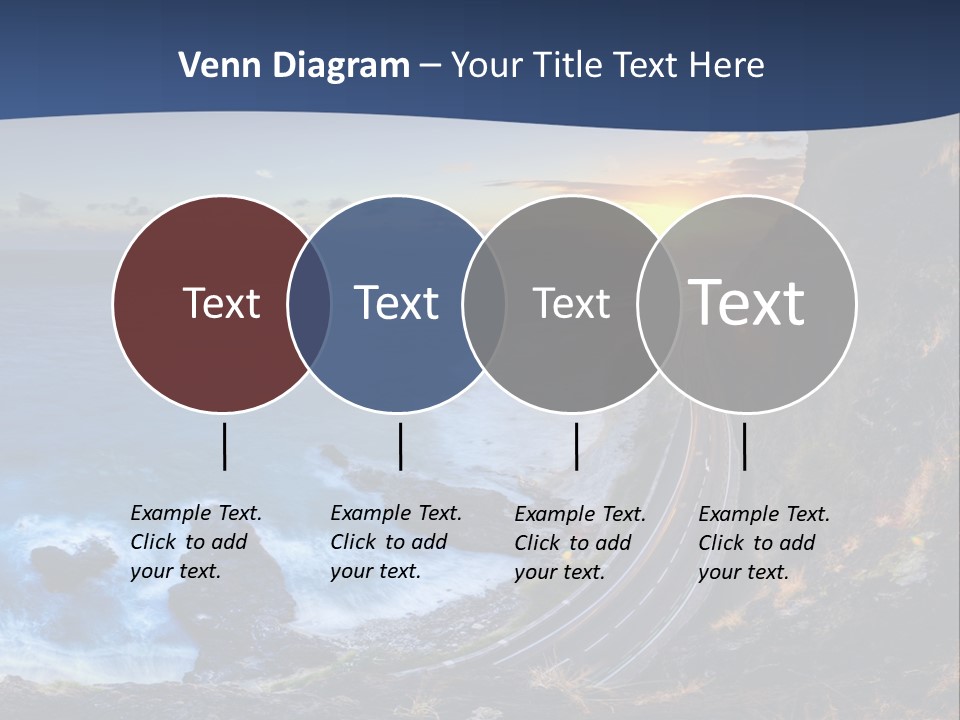 Venn Diagram – Your Title Text Here

Text

Text

Text

Text

Example Text. Click to add your text.

Example Text. Click to add your text.

Example Text. Click to add your text.

Example Text. Click to add your text.